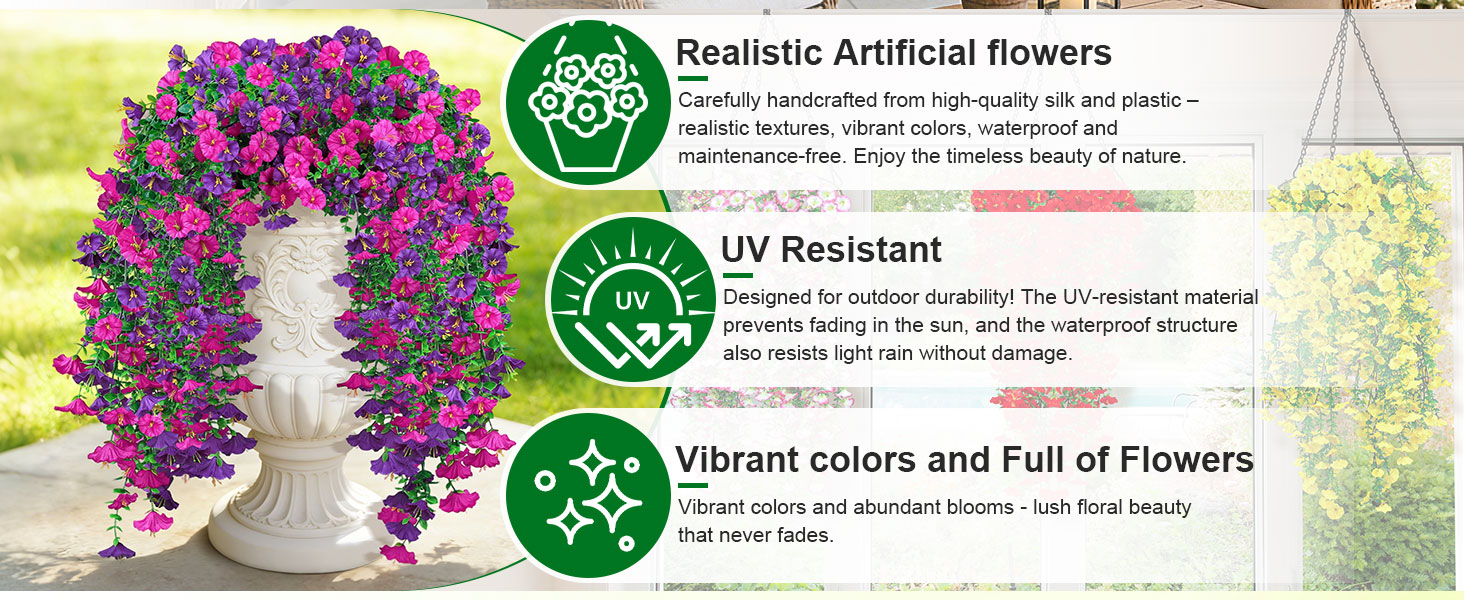 Realistic Artificial flowers

Carefully handcrafted from high-quality silk and plastic – realistic textures, vibrant colors, waterproof and maintenance-free. Enjoy the timeless beauty of nature.

UV

UV Resistant

Designed for outdoor durability! The UV-resistant material prevents fading in the sun, and the waterproof structure also resists light rain without damage.

Vibrant colors and Full of Flowers

Vibrant colors and abundant blooms - lush floral beauty that never fades.